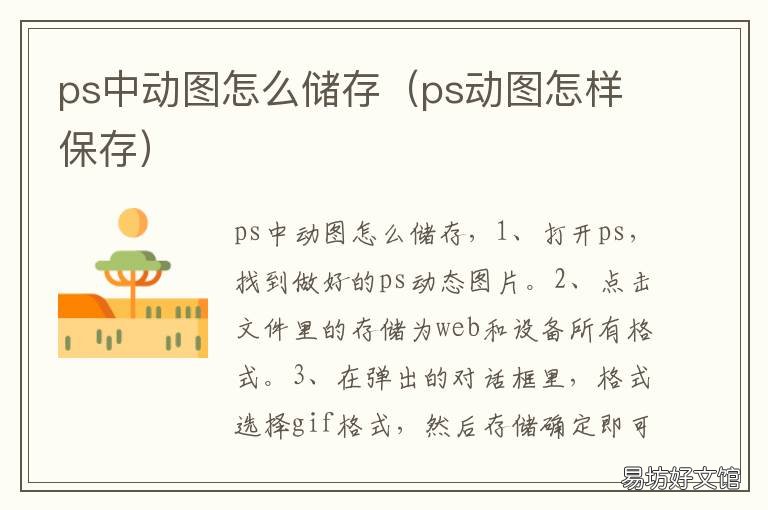 ps中动图怎么储存（ps动图怎样保存）

ps中动图怎么储存，1、打开ps，找到做好的ps动态图片。2、点击文件里的存储为web和设备所有格式。3、在弹出的对话框里，格式选择gif格式，然后存储确定即可

易坊好文馆